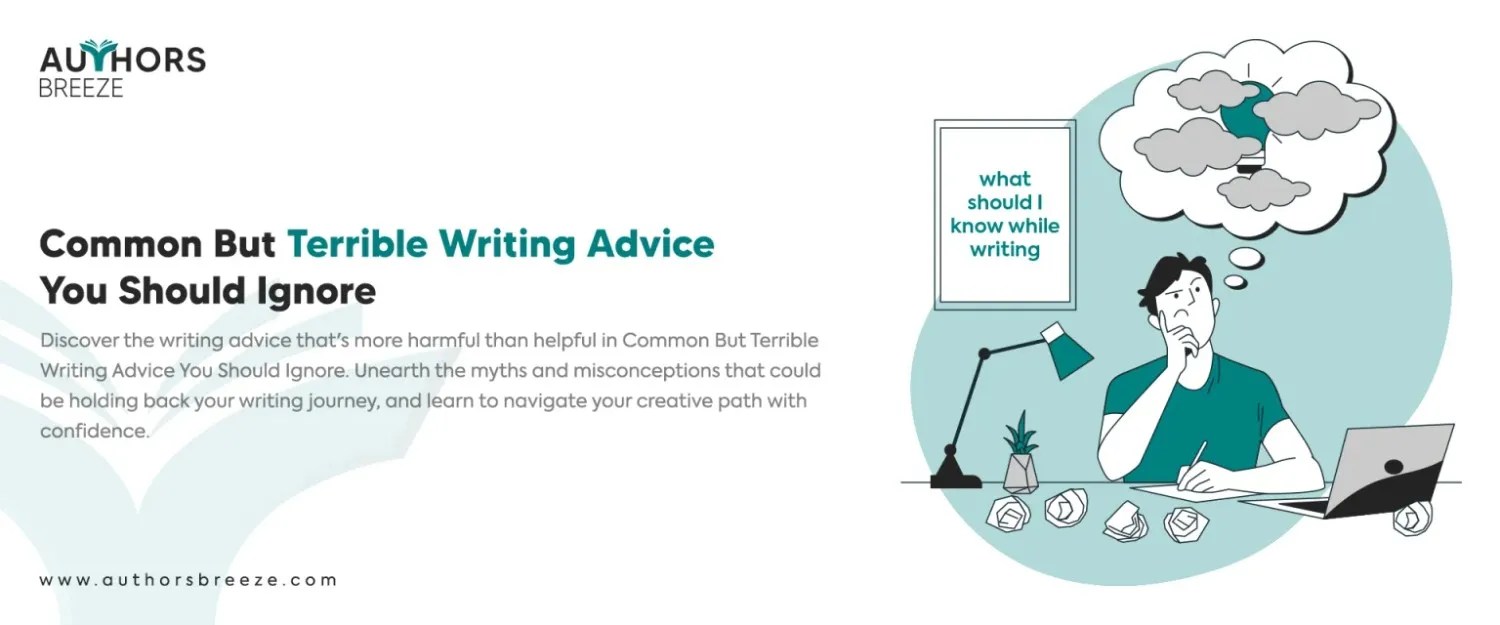 AUTHORS
BREEZE

Common But Terrible Writing Advice You Should Ignore

Discover the writing advice that's more harmful than helpful in Common But Terrible Writing Advice You Should Ignore. Unearth the myths and misconceptions that could be holding back your writing journey, and learn to navigate your creative path with confidence.

www.authorsbreeze.com

what should I know while writing